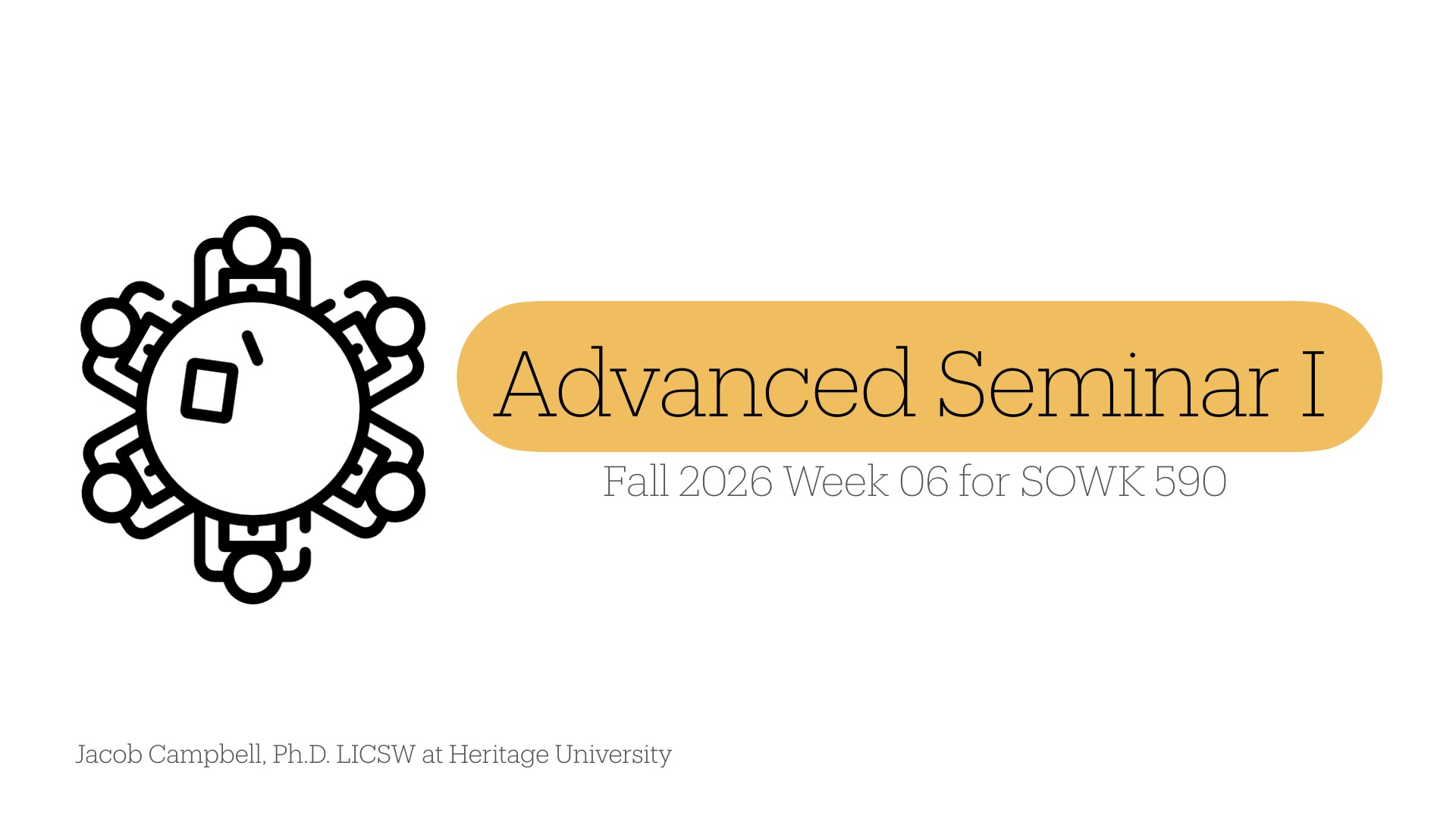 Advanced Seminar I

Fall 2026 Week 06 for SOWK 590

Jacob Campbell, Ph.D. LICSW at Heritage University